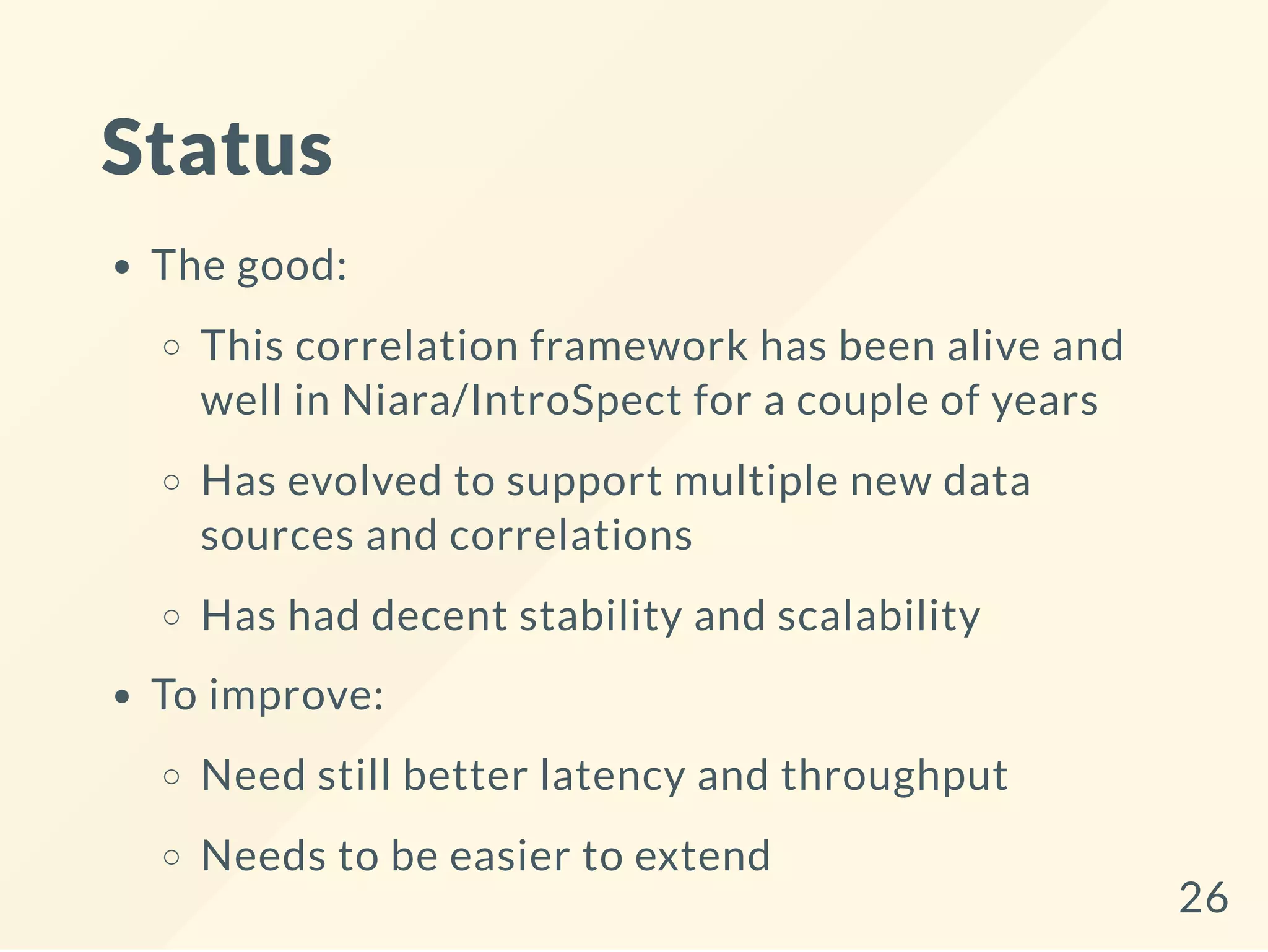 Status

- The good:
  - This correlation framework has been alive and well in Niara/IntroSpect for a couple of years
  - Has evolved to support multiple new data sources and correlations
  - Has had decent stability and scalability
- To improve:
  - Need still better latency and throughput
  - Needs to be easier to extend

26